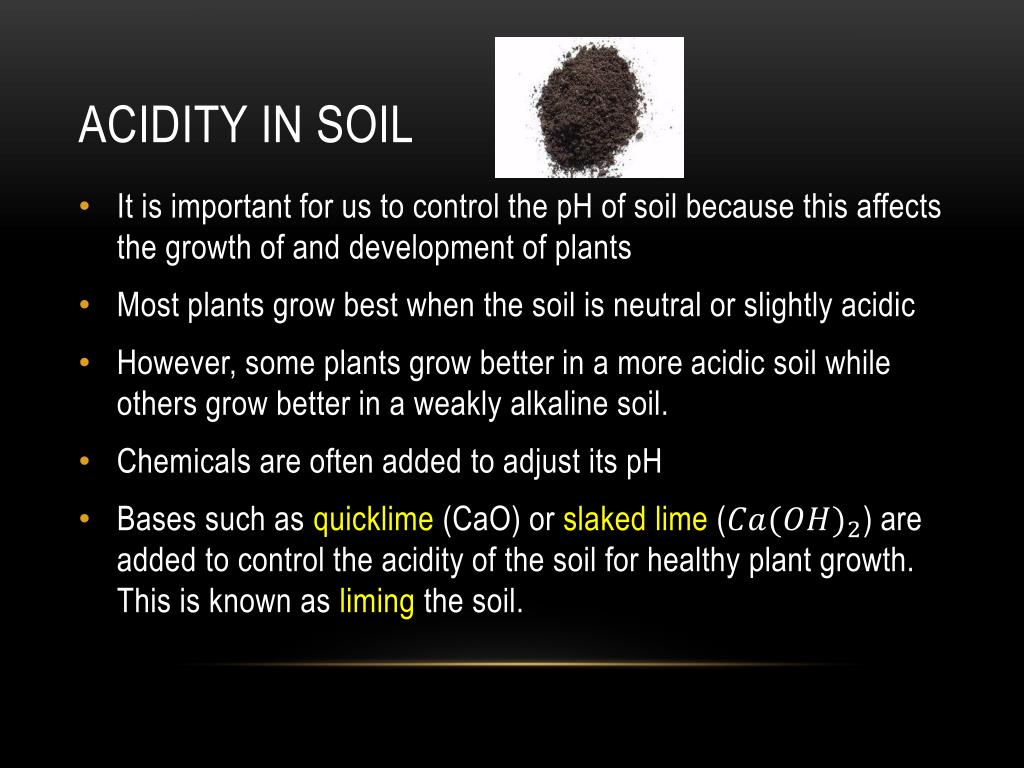 ACIDITY IN SOIL

• It is important for us to control the pH of soil because this affects the growth of and development of plants

• Most plants grow best when the soil is neutral or slightly acidic

• However, some plants grow better in a more acidic soil while others grow better in a weakly alkaline soil.

• Chemicals are often added to adjust its pH

• Bases such as quicklime (CaO) or slaked lime ($Ca(OH)_2$) are added to control the acidity of the soil for healthy plant growth. This is known as liming the soil.